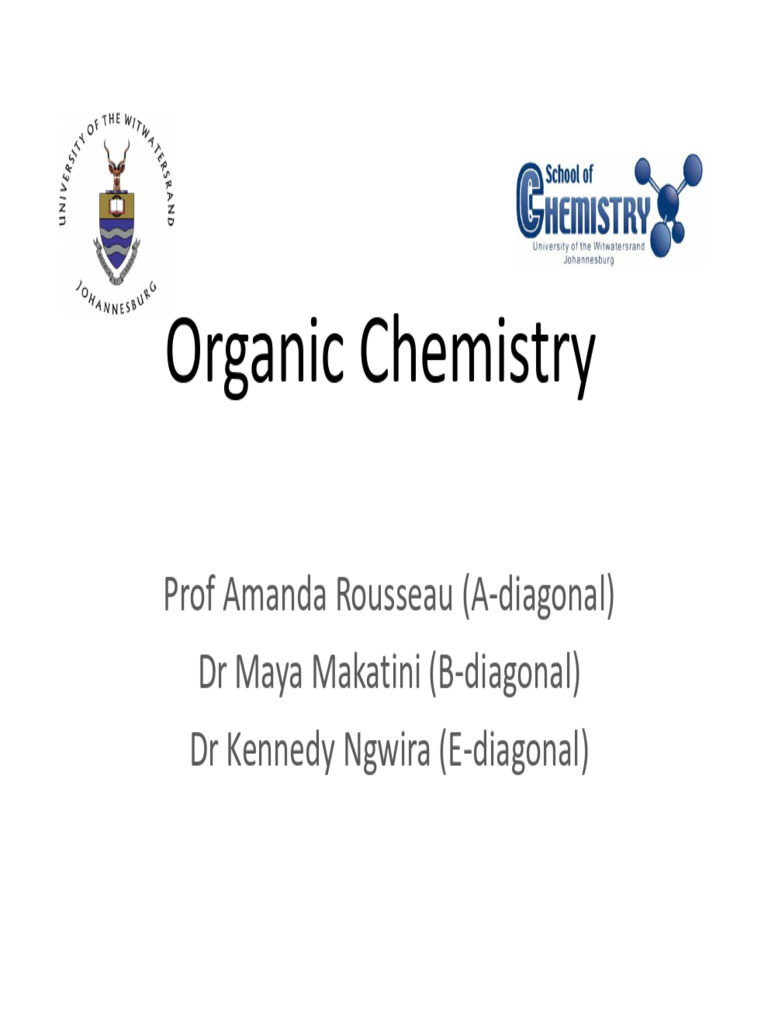 UNIVERSITY OF THE WITWATERSRAND
JOHANNESBURG

School of CHEMISTRY
University of the Witwatersrand
Johannesburg

Organic Chemistry

Prof Amanda Rousseau (A-diagonal)
Dr Maya Makatini (B-diagonal)
Dr Kennedy Ngwira (E-diagonal)